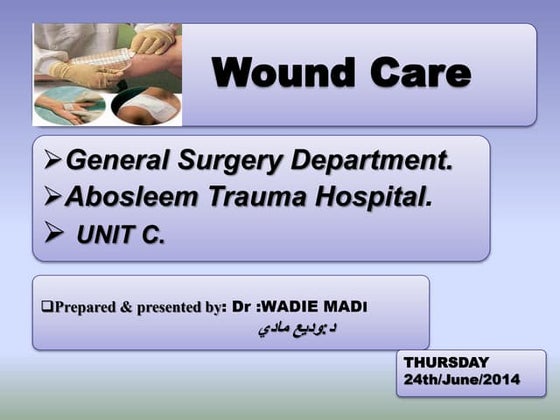 Wound Care

➢General Surgery Department.
➢Abosleem Trauma Hospital.
➢ UNIT C.

❑Prepared & presented by: Dr :WADIE MADI
د:وديع مادي

THURSDAY
24th/June/2014